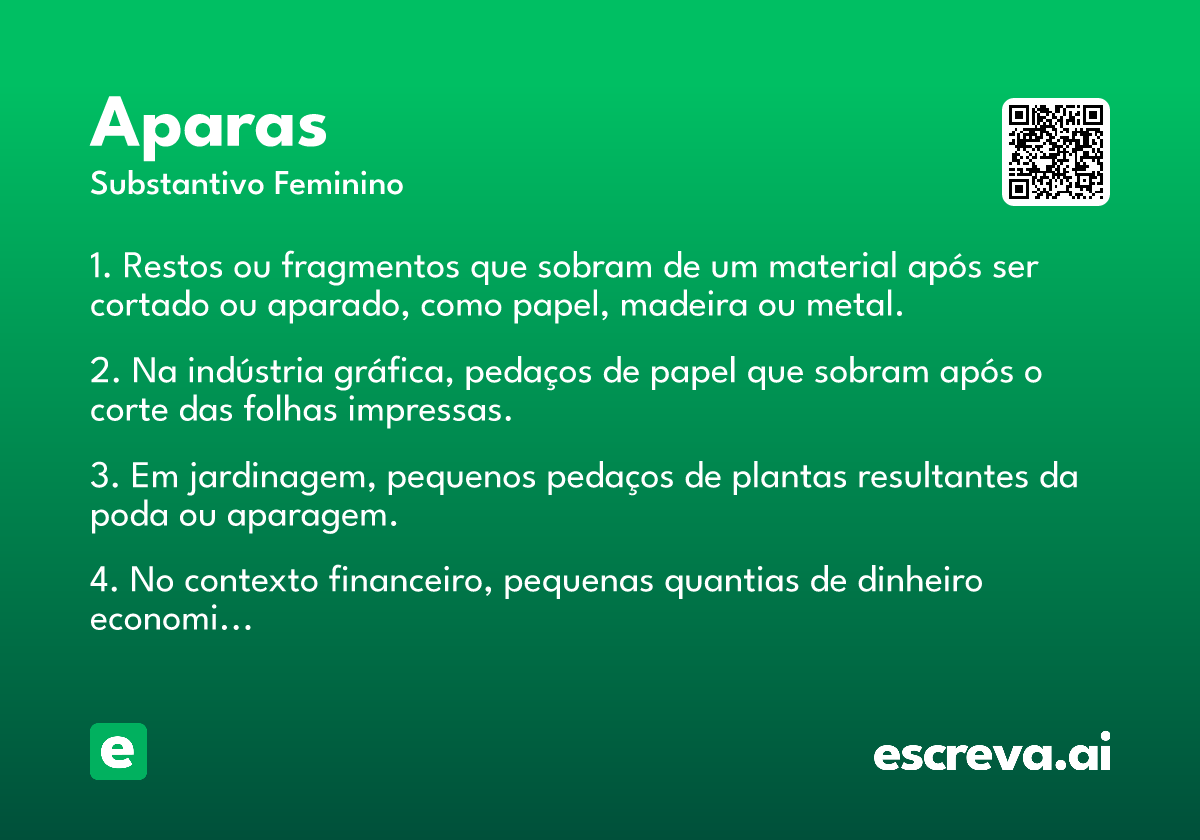 Aparas
Substantivo Feminino

1. Restos ou fragmentos que sobram de um material após ser cortado ou aparado, como papel, madeira ou metal.

2. Na indústria gráfica, pedaços de papel que sobram após o corte das folhas impressas.

3. Em jardinagem, pequenos pedaços de plantas resultantes da poda ou aparagem.

4. No contexto financeiro, pequenas quantias de dinheiro economi...

e

escreva.ai